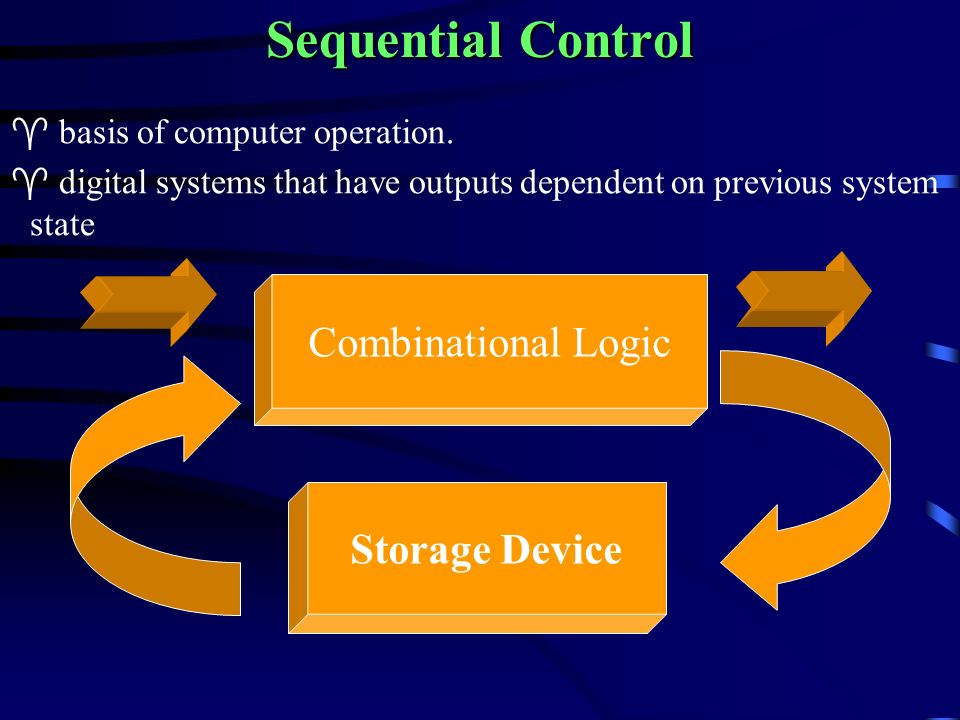 Sequential Control

♈ basis of computer operation.

♈ digital systems that have outputs dependent on previous system state

Combinational Logic

Storage Device